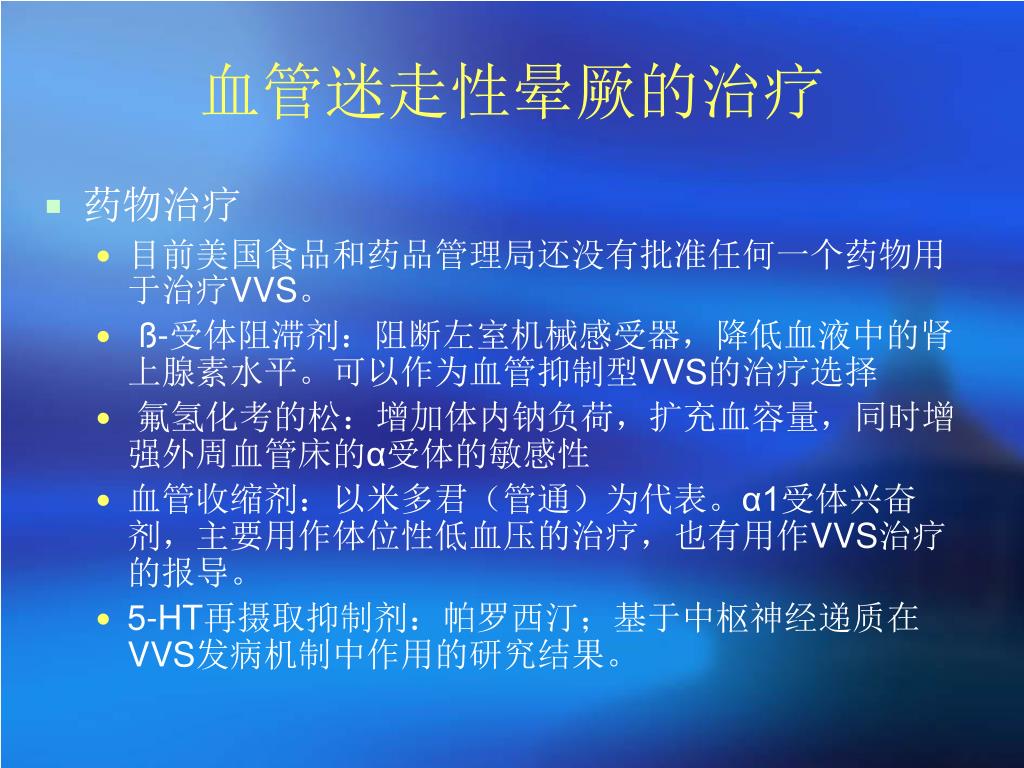 血管迷走性晕厥的治疗

▪ 药物治疗
• 目前美国食品和药品管理局还没有批准任何一个药物用于治疗VVS。
• ß-受体阻滞剂：阻断左室机械感受器，降低血液中的肾上腺素水平。可以作为血管抑制型VVS的治疗选择
• 氟氢化考的松：增加体内钠负荷，扩充血容量，同时增强外周血管床的α受体的敏感性
• 血管收缩剂：以米多君（管通）为代表。α1受体兴奋剂，主要用作体位性低血压的治疗，也有用作VVS治疗的报导。
• 5-HT再摄取抑制剂：帕罗西汀；基于中枢神经递质在VVS发病机制中作用的研究结果。